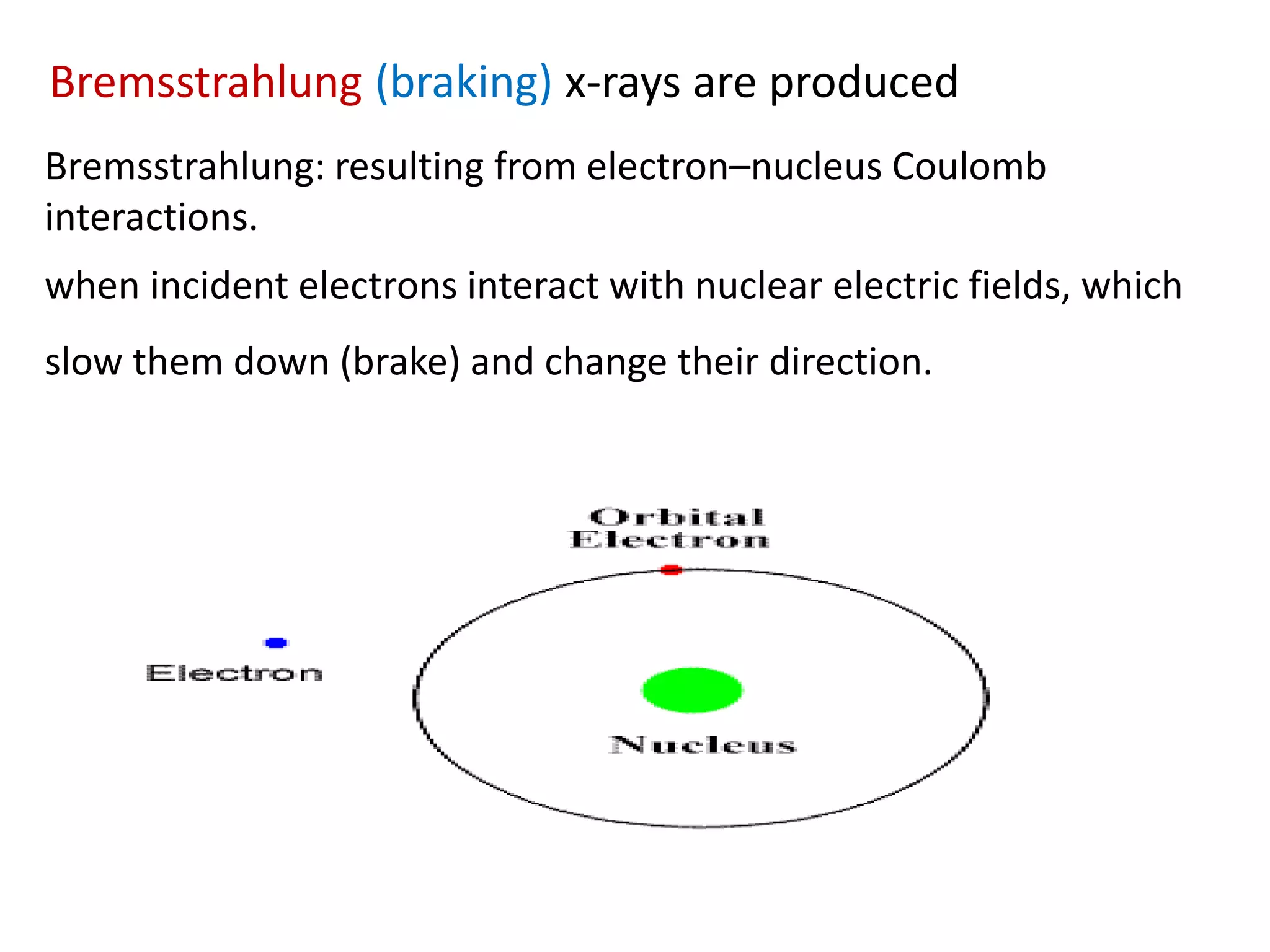 Bremsstrahlung (braking) x-rays are produced

Bremsstrahlung: resulting from electron–nucleus Coulomb interactions.

when incident electrons interact with nuclear electric fields, which slow them down (brake) and change their direction.

Orbital Electron

Electron

Nucleus